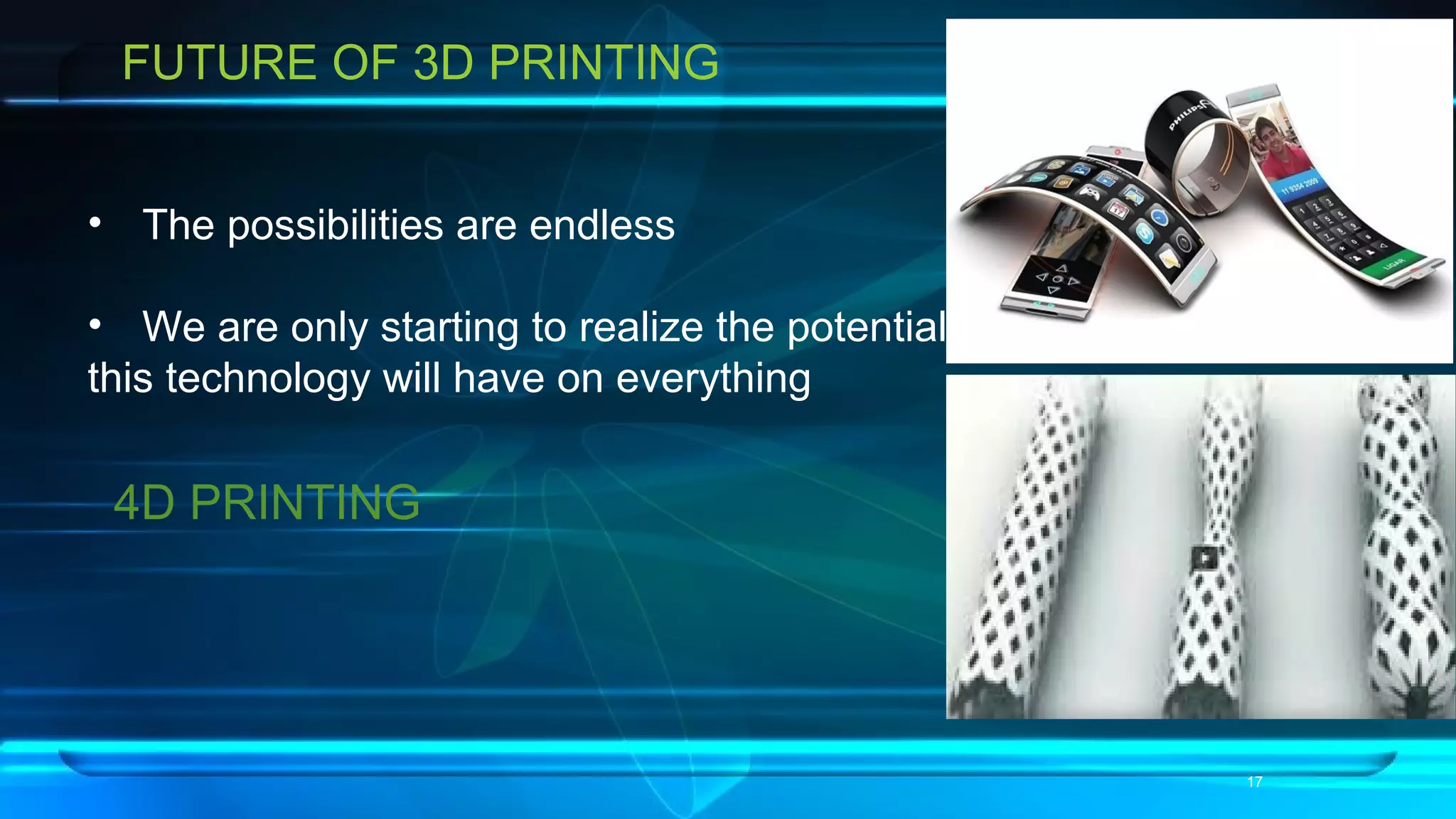 FUTURE OF 3D PRINTING

• The possibilities are endless

• We are only starting to realize the potential this technology will have on everything

4D PRINTING

PHILIPS

11 9354 2009

LIGAR

17